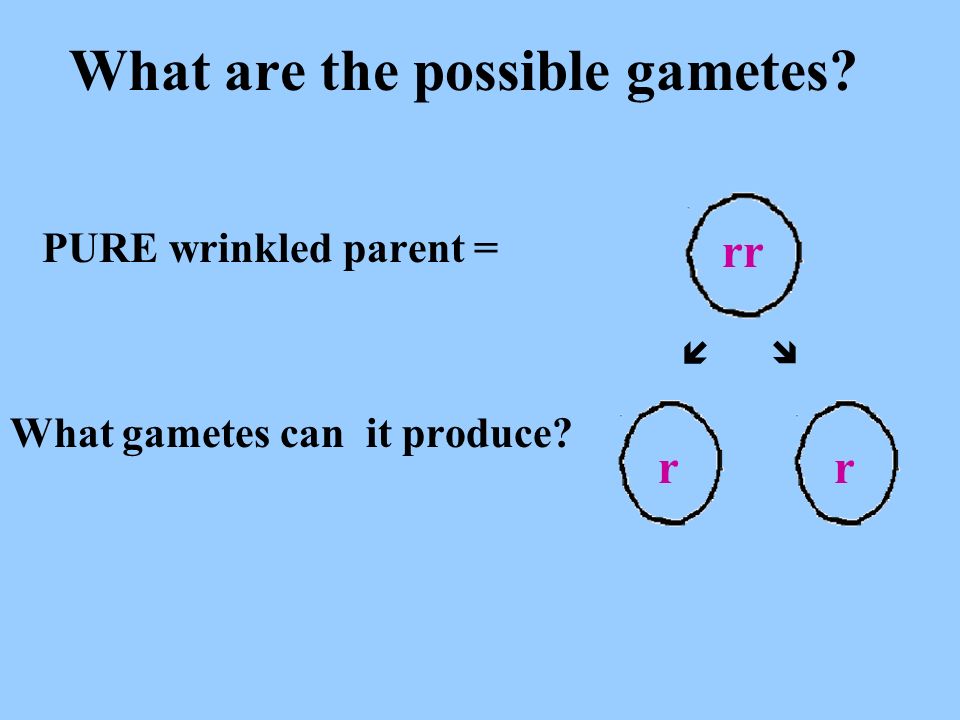 What are the possible gametes?

PURE wrinkled parent =

rr

What gametes can it produce?

r

r